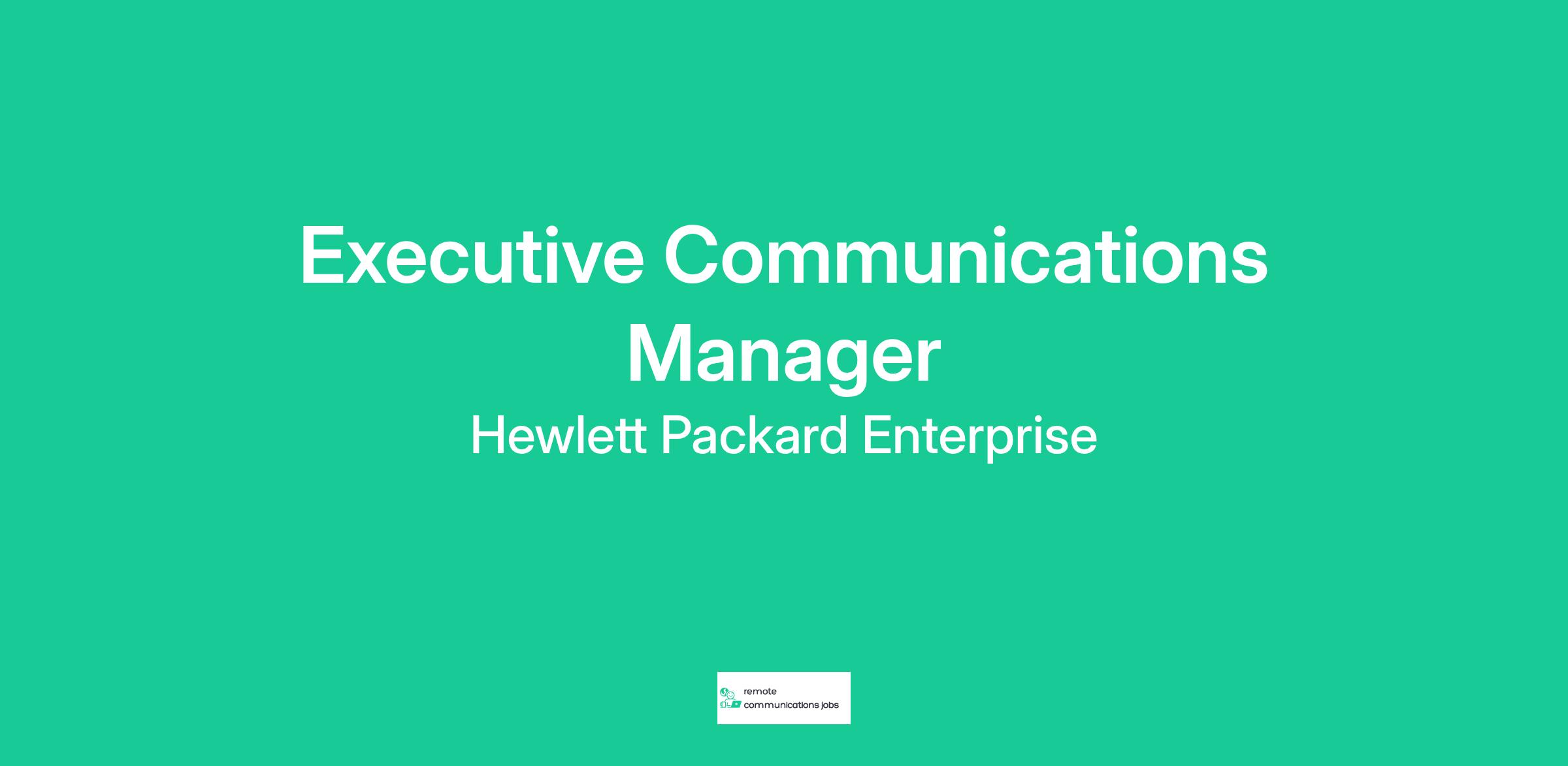 Executive Communications Manager

Hewlett Packard Enterprise

remote
communications jobs